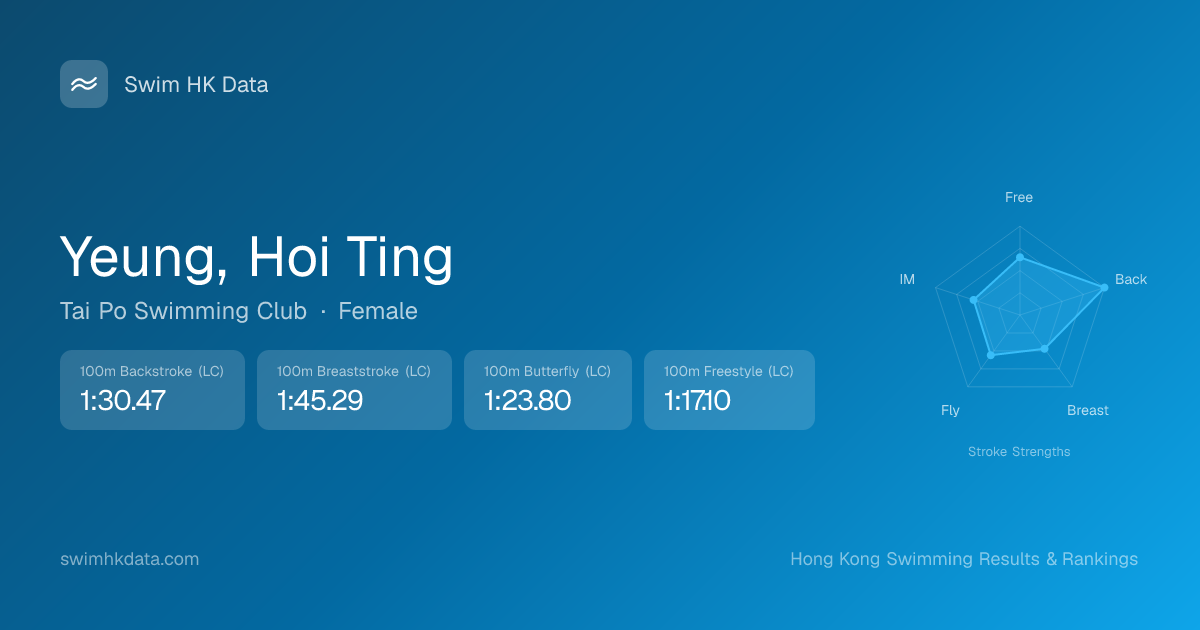 Swim HK Data

Yeung, Hoi Ting

Tai Po Swimming Club · Female

100m Backstroke (LC)
1:30.47

100m Breaststroke (LC)
1:45.29

100m Butterfly (LC)
1:23.80

100m Freestyle (LC)
1:17.10

Free
Back
Breast
Fly
IM

Stroke Strengths

swimhkdata.com

Hong Kong Swimming Results & Rankings